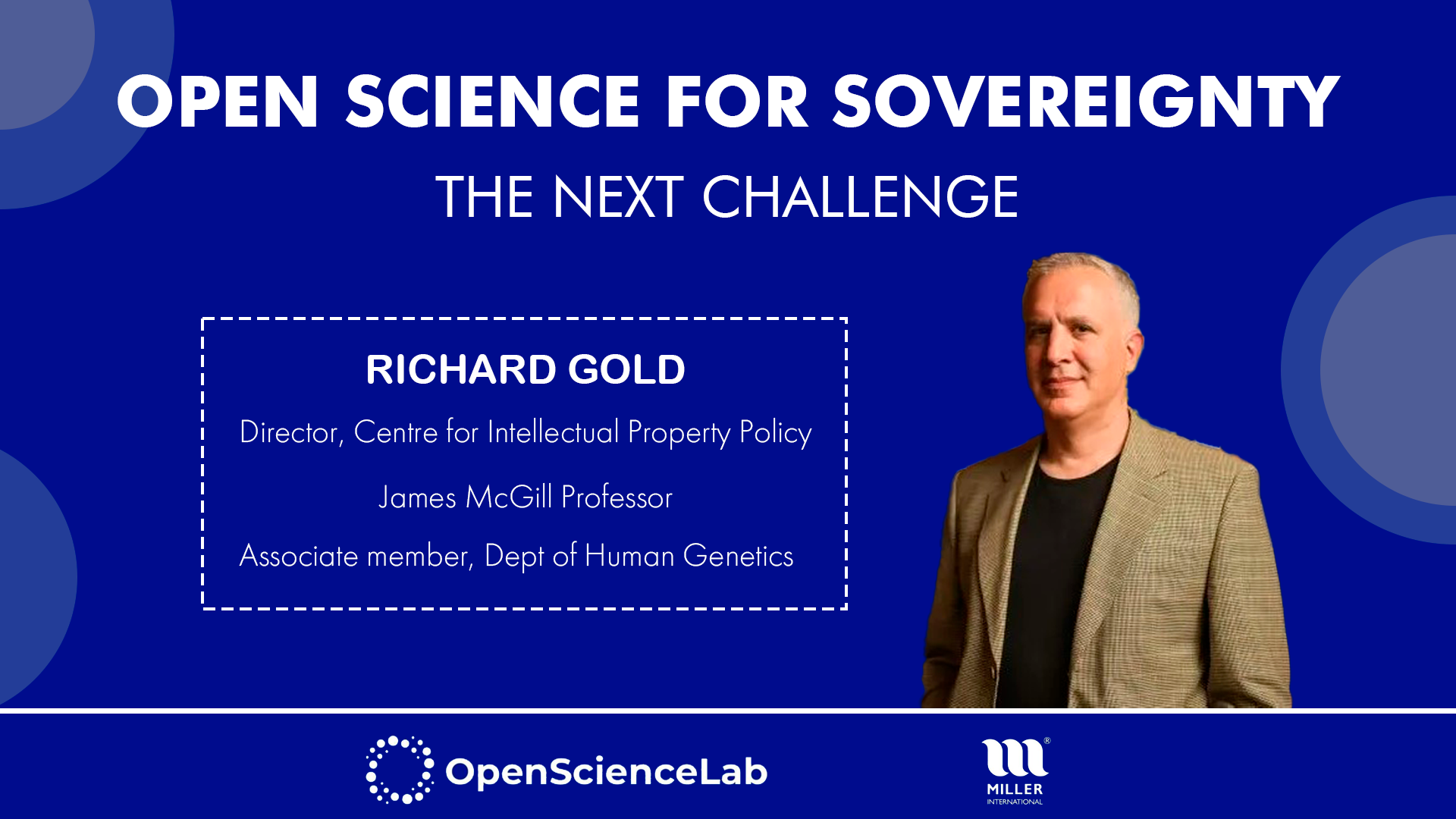 OPEN SCIENCE FOR SOVEREIGNTY

THE NEXT CHALLENGE

RICHARD GOLD

Director, Centre for Intellectual Property Policy

James McGill Professor

Associate member, Dept of Human Genetics

OpenScienceLab

MILLER INTERNATIONAL